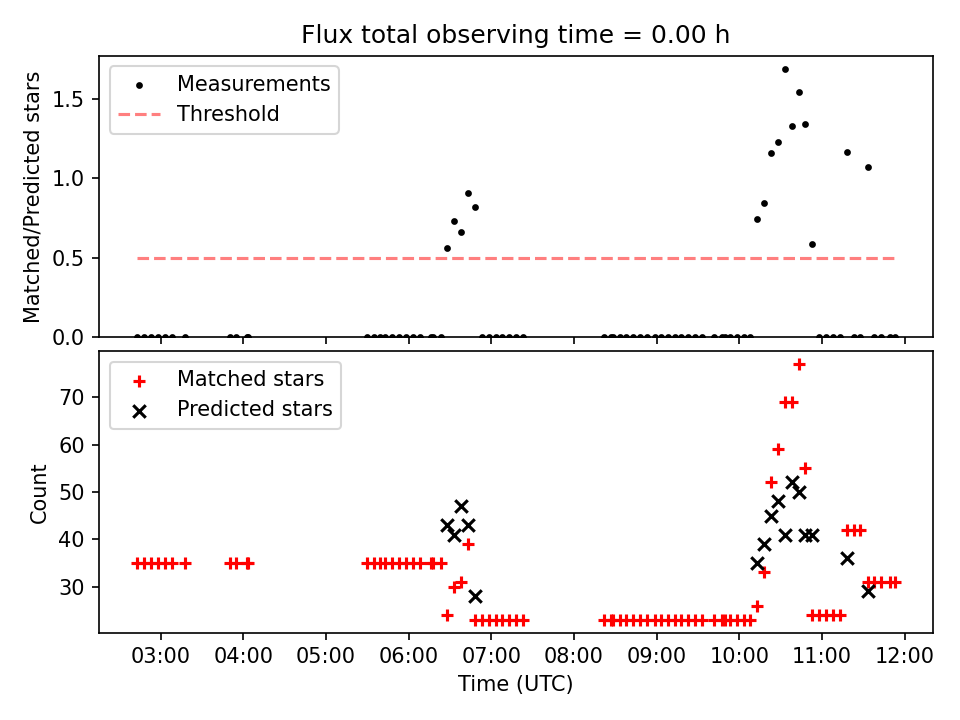 Flux total observing time = 0.00 h

Measurements
Threshold

Matched/Predicted stars

1.5
1.0
0.5
0.0

Matched stars
Predicted stars

Count

70
60
50
40
30

03:00 04:00 05:00 06:00 07:00 08:00 09:00 10:00 11:00 12:00

Time (UTC)